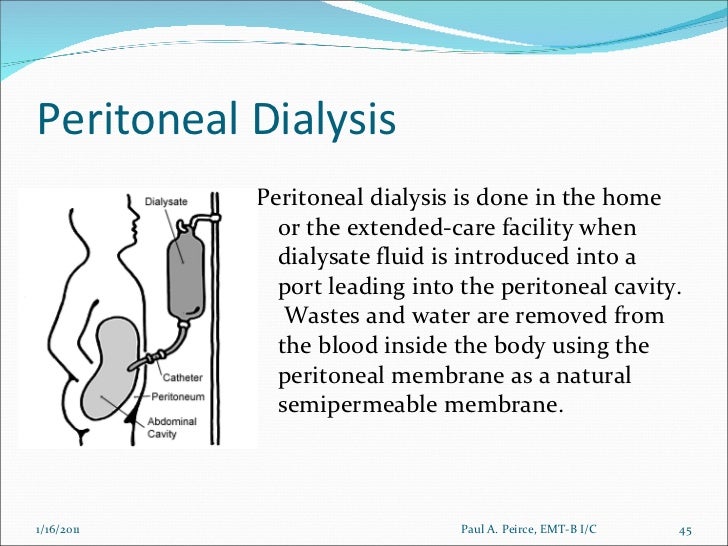 Peritoneal Dialysis

Dialysate

Catheter

Peritoneum

Abdominal Cavity

Peritoneal dialysis is done in the home or the extended-care facility when dialysate fluid is introduced into a port leading into the peritoneal cavity. Wastes and water are removed from the blood inside the body using the peritoneal membrane as a natural semipermeable membrane.

1/16/2011

Paul A. Peirce, EMT-B I/C

45